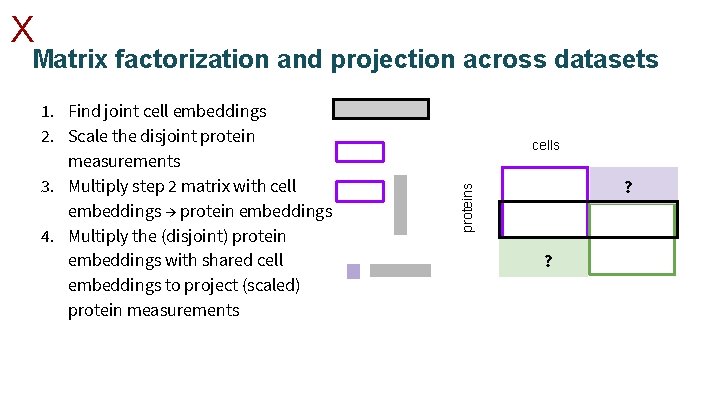 X

Matrix factorization and projection across datasets

1. Find joint cell embeddings
2. Scale the disjoint protein measurements
3. Multiply step 2 matrix with cell embeddings → protein embeddings
4. Multiply the (disjoint) protein embeddings with shared cell embeddings to project (scaled) protein measurements

cells

proteins

?

?